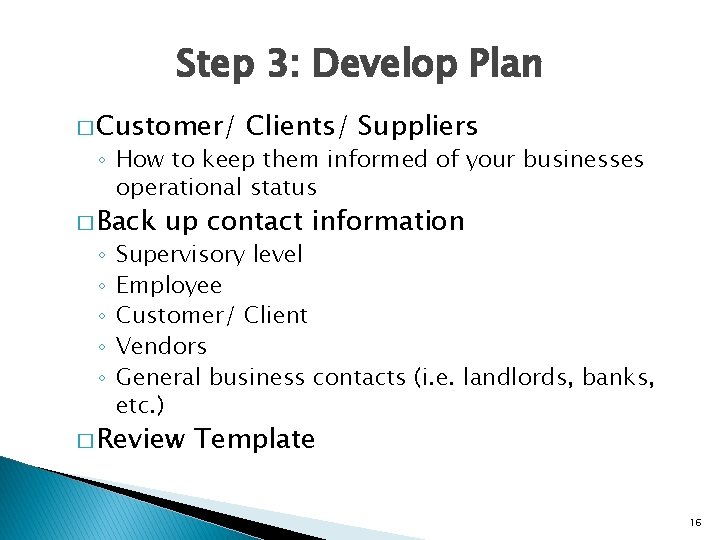 Step 3: Develop Plan

□ Customer/ Clients/ Suppliers
◦ How to keep them informed of your businesses operational status

□ Back up contact information
◦ Supervisory level
◦ Employee
◦ Customer/ Client
◦ Vendors
◦ General business contacts (i.e. landlords, banks, etc.)

□ Review Template

16